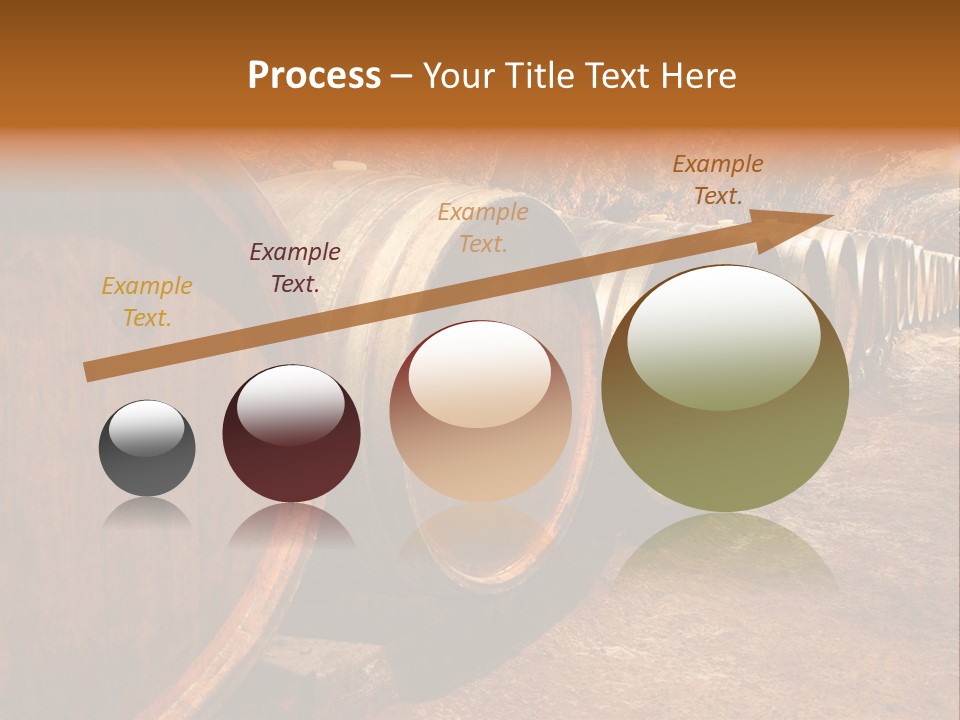 Process – Your Title Text Here

Example Text.

Example Text.

Example Text.

Example Text.